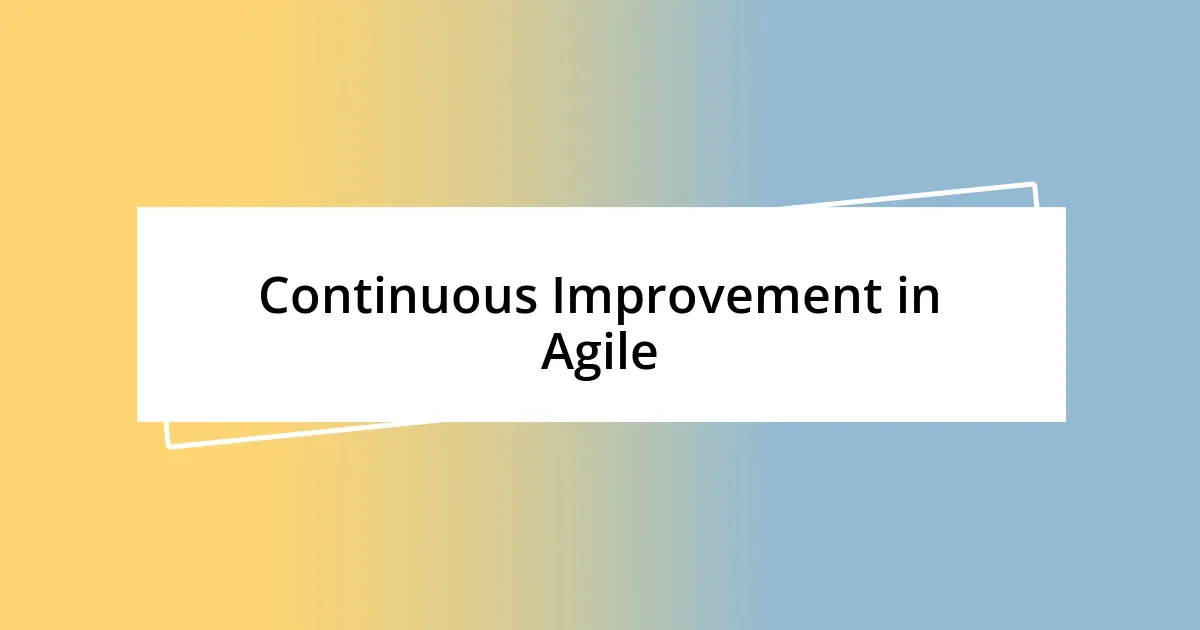 Continuous Improvement in Agile